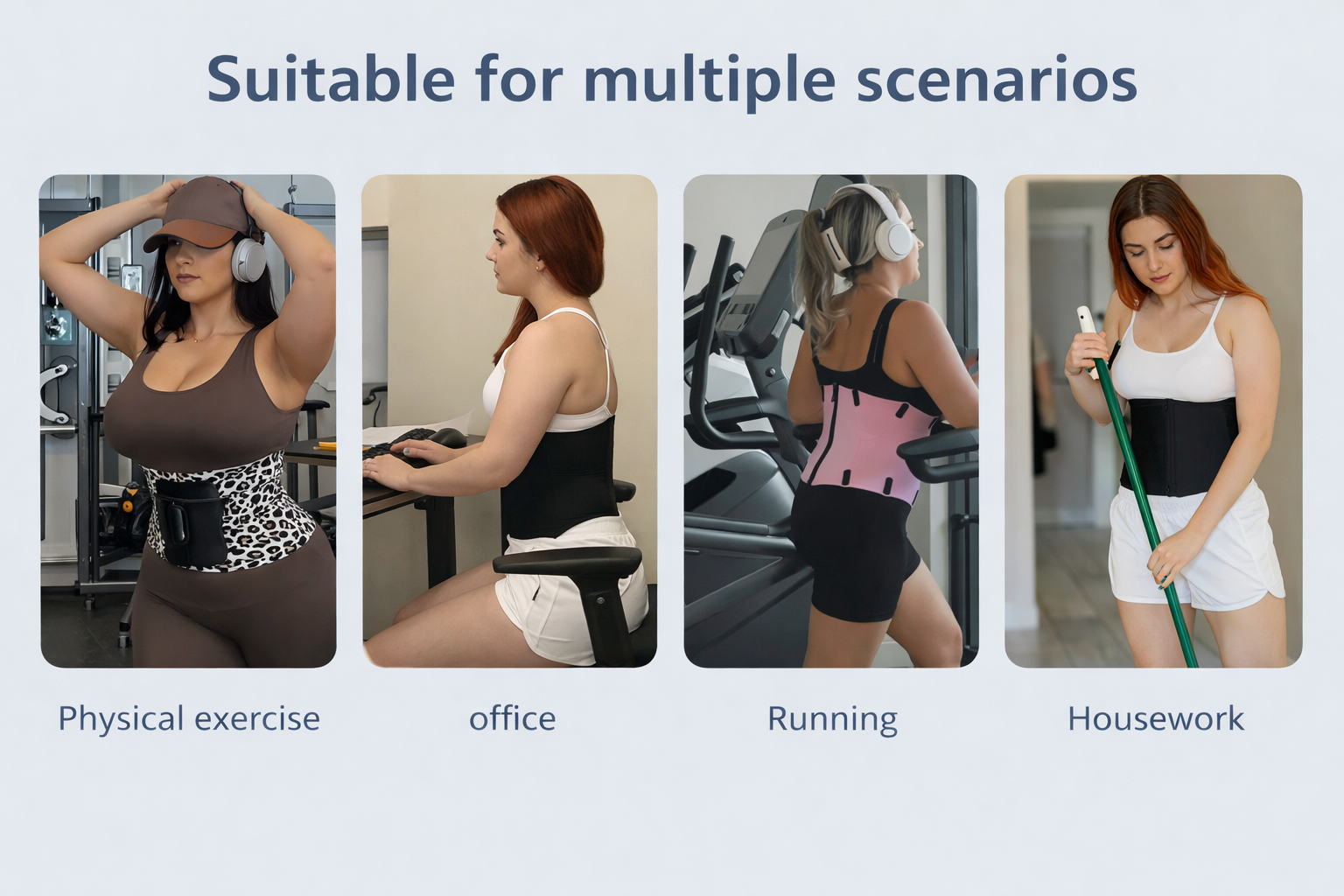 Suitable for multiple scenarios

Physical exercise

office

Running

Housework